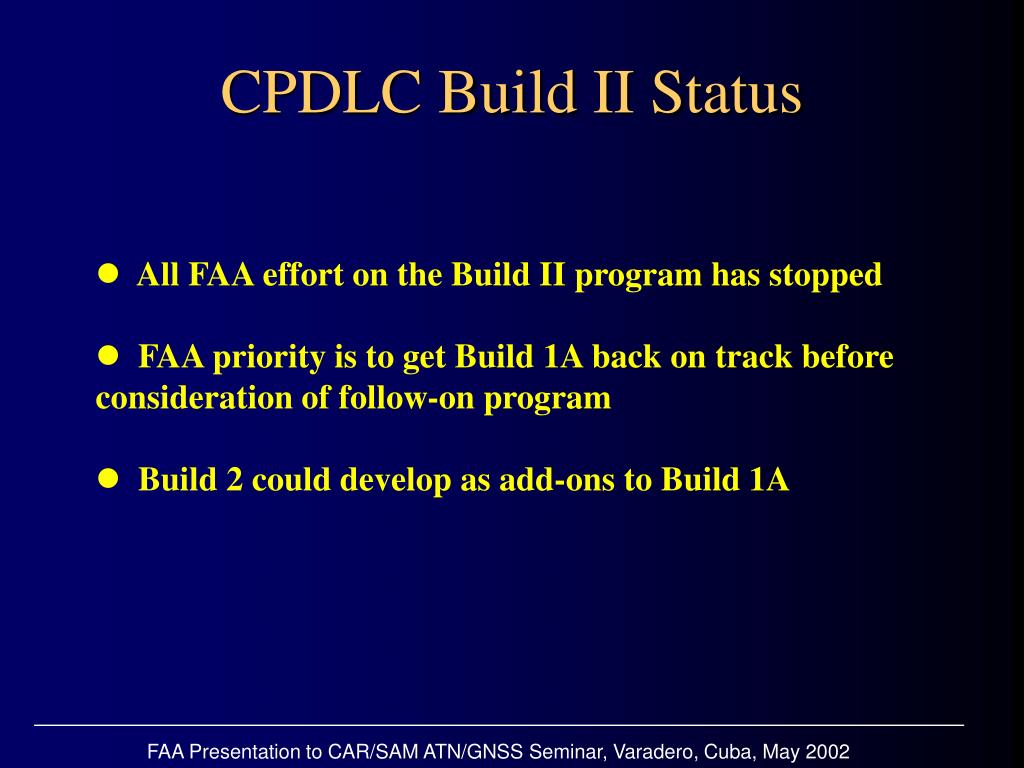 CPDLC Build II Status

● All FAA effort on the Build II program has stopped

● FAA priority is to get Build 1A back on track before consideration of follow-on program

● Build 2 could develop as add-ons to Build 1A

FAA Presentation to CAR/SAM ATN/GNSS Seminar, Varadero, Cuba, May 2002